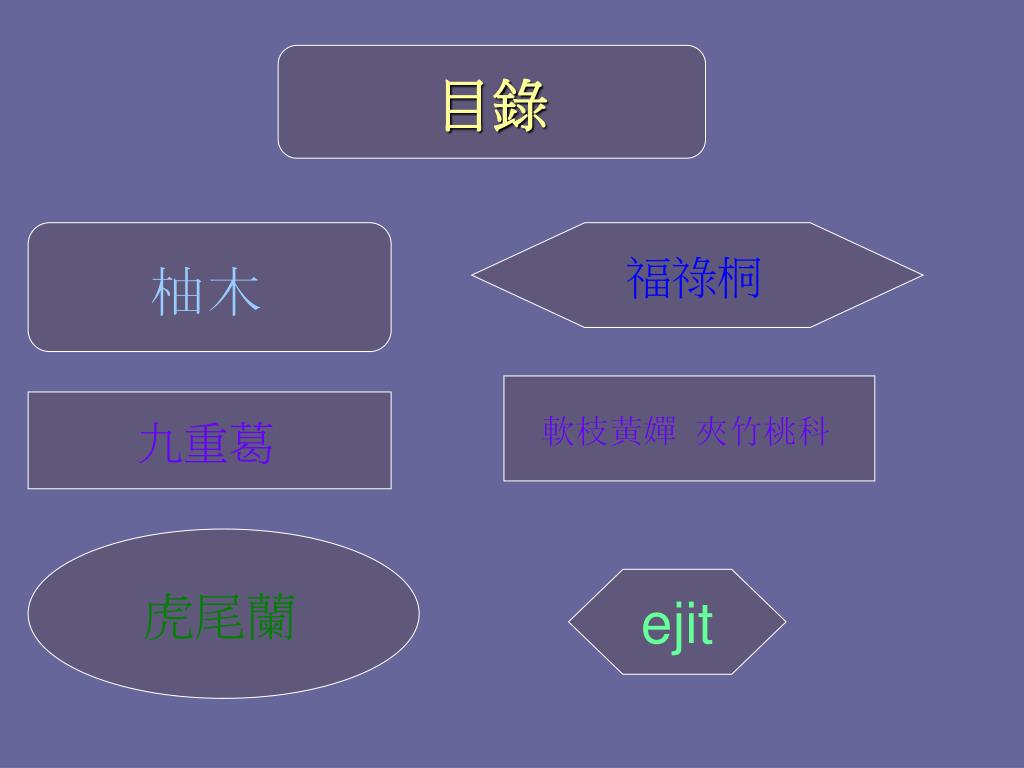 目錄

柚木

福祿桐

九重葛

軟枝黃蟬 夾竹桃科

虎尾蘭

ejit